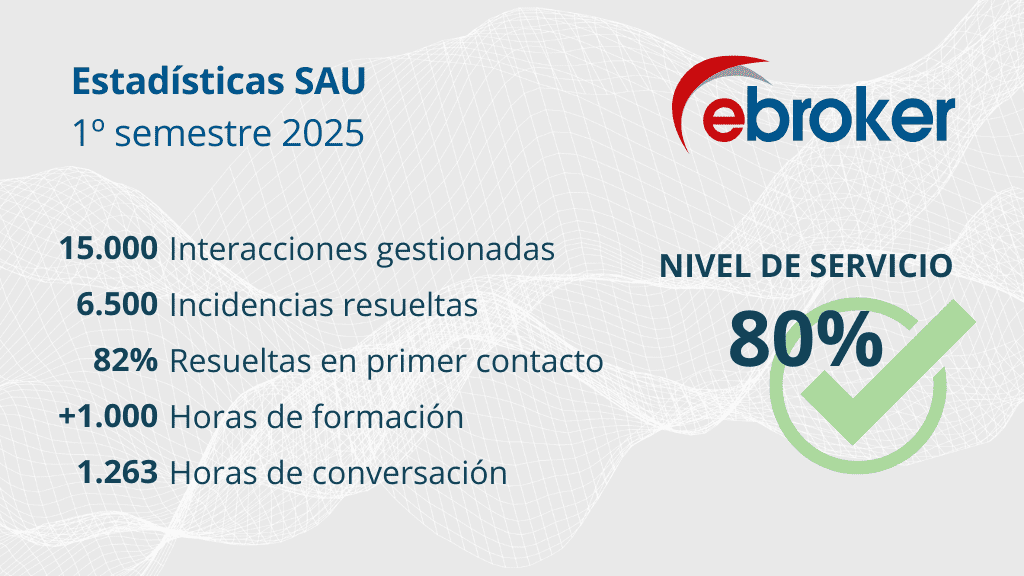 Estadísticas SAU
1º semestre 2025

ebroker

15.000 Interacciones gestionadas
6.500 Incidencias resueltas
82% Resueltas en primer contacto
+1.000 Horas de formación
1.263 Horas de conversación

NIVEL DE SERVICIO
80%